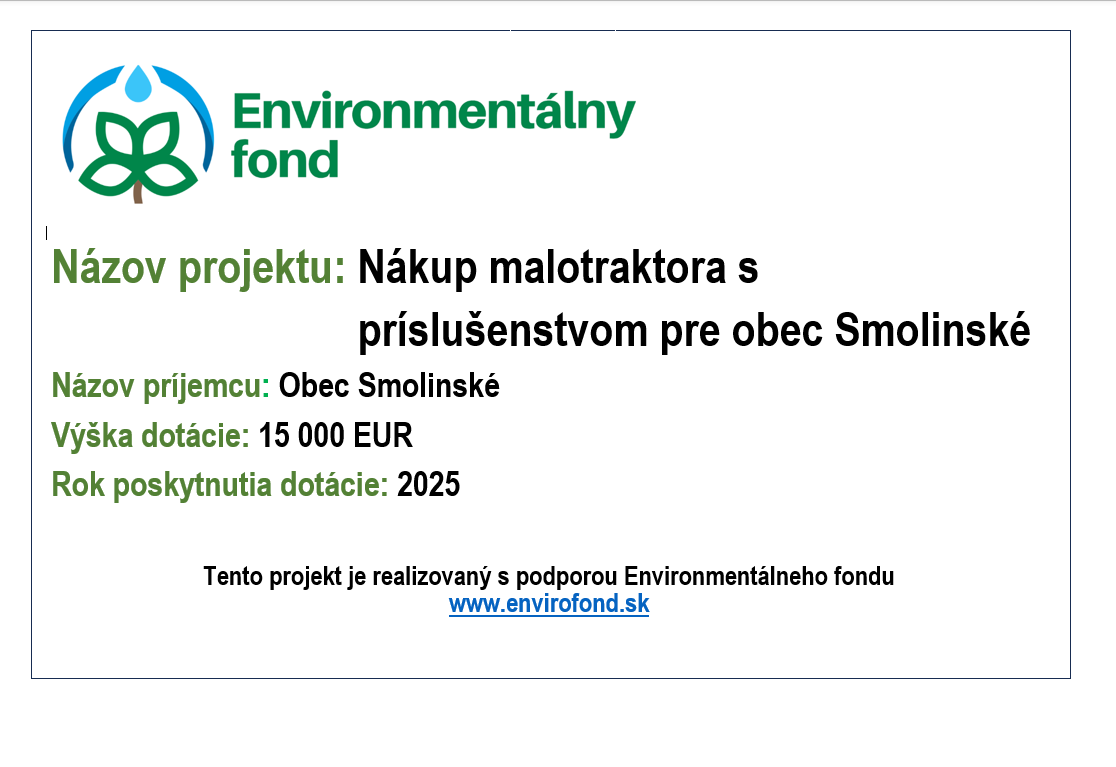 Environmentálny fond

Názov projektu: Nákup malotraktora s príslušenstvom pre obec Smolinské

Názov príjemcu: Obec Smolinské

Výška dotácie: 15 000 EUR

Rok poskytnutia dotácie: 2025

Tento projekt je realizovaný s podporou Environmentálneho fondu
www.envirofond.sk